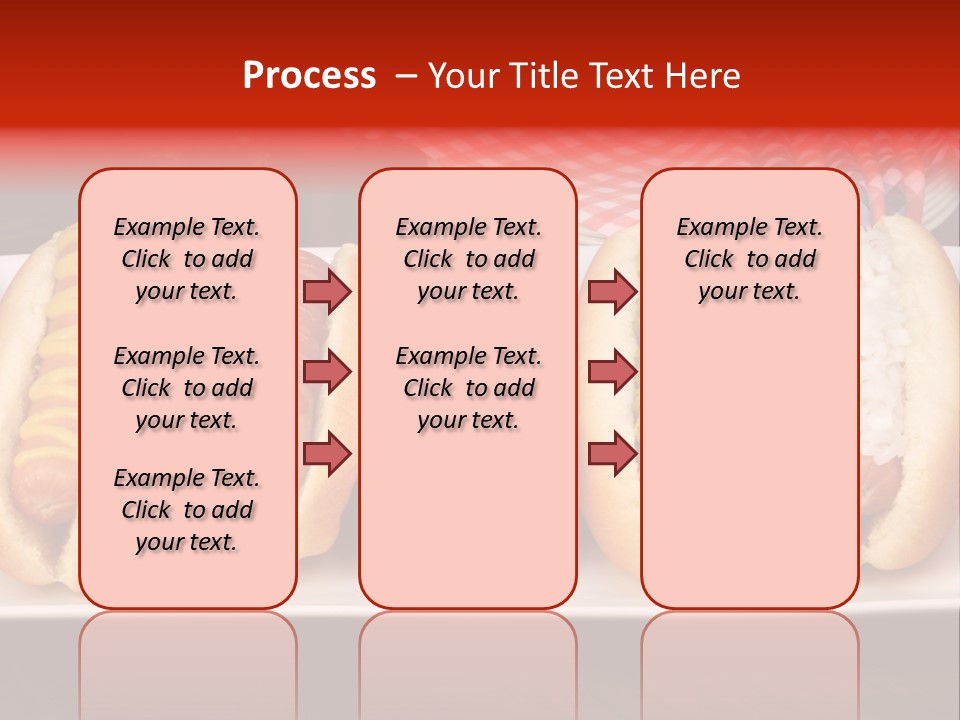 Process – Your Title Text Here

Example Text. Click to add your text.

Example Text. Click to add your text.

Example Text. Click to add your text.

Example Text. Click to add your text.

Example Text. Click to add your text.

Example Text. Click to add your text.